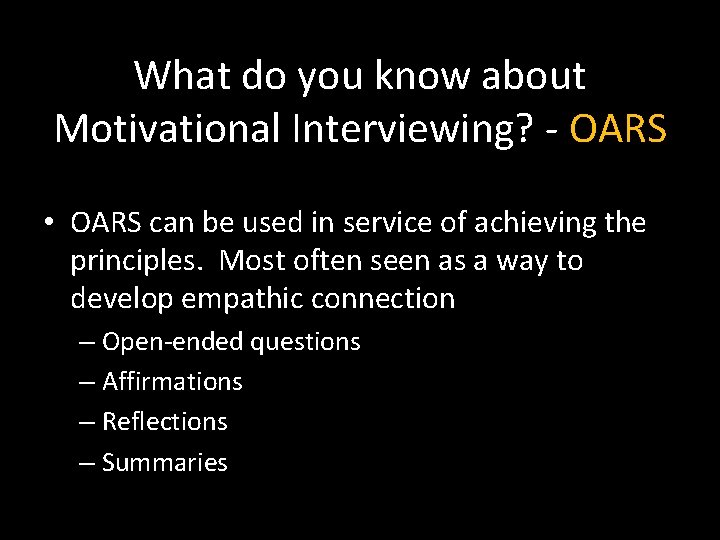 What do you know about Motivational Interviewing? - OARS

• OARS can be used in service of achieving the principles. Most often seen as a way to develop empathic connection
– Open-ended questions
– Affirmations
– Reflections
– Summaries